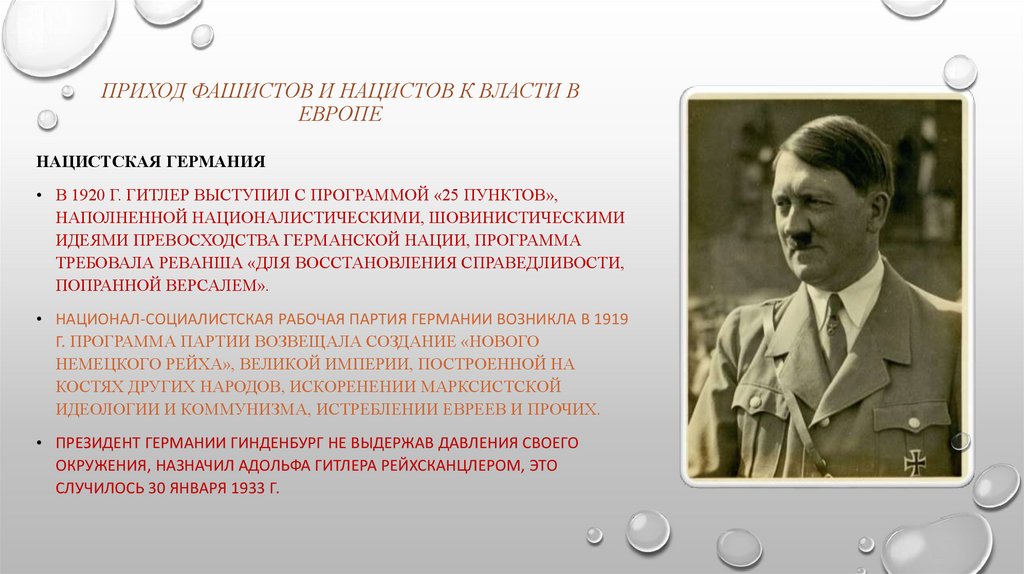 ПРИХОД ФАШИСТОВ И НАЦИСТОВ К ВЛАСТИ В ЕВРОПЕ

НАЦИСТСКАЯ ГЕРМАНИЯ

• В 1920 Г. ГИТЛЕР ВЫСТУПИЛ С ПРОГРАММОЙ «25 ПУНКТОВ», НАПОЛНЕННОЙ НАЦИОНАЛИСТИЧЕСКИМИ, ШОВИНИСТИЧЕСКИМИ ИДЕЯМИ ПРЕВОСХОДСТВА ГЕРМАНСКОЙ НАЦИИ, ПРОГРАММА ТРЕБОВАЛА РЕВАНША «ДЛЯ ВОССТАНОВЛЕНИЯ СПРАВЕДЛИВОСТИ, ПОПРАННОЙ ВЕРСАЛЕМ».

• НАЦИОНАЛ-СОЦИАЛИСТСКАЯ РАБОЧАЯ ПАРТИЯ ГЕРМАНИИ ВОЗНИКЛА В 1919 Г. ПРОГРАММА ПАРТИИ ВОЗВЕЩАЛА СОЗДАНИЕ «НОВОГО НЕМЕЦКОГО РЕЙХА», ВЕЛИКОЙ ИМПЕРИИ, ПОСТРОЕННОЙ НА КОСТЯХ ДРУГИХ НАРОДОВ, ИСКОРЕНЕНИИ МАРКСИСТСКОЙ ИДЕОЛОГИИ И КОММУНИЗМА, ИСТРЕБЛЕНИИ ЕВРЕЕВ И ПРОЧИХ.

• ПРЕЗИДЕНТ ГЕРМАНИИ ГИНДЕНБУРГ НЕ ВЫДЕРЖАВ ДАВЛЕНИЯ СВОЕГО ОКРУЖЕНИЯ, НАЗНАЧИЛ АДОЛЬФА ГИТЛЕРА РЕЙХСКАНЦЛЕРОМ, ЭТО СЛУЧИЛОСЬ 30 ЯНВАРЯ 1933 Г.